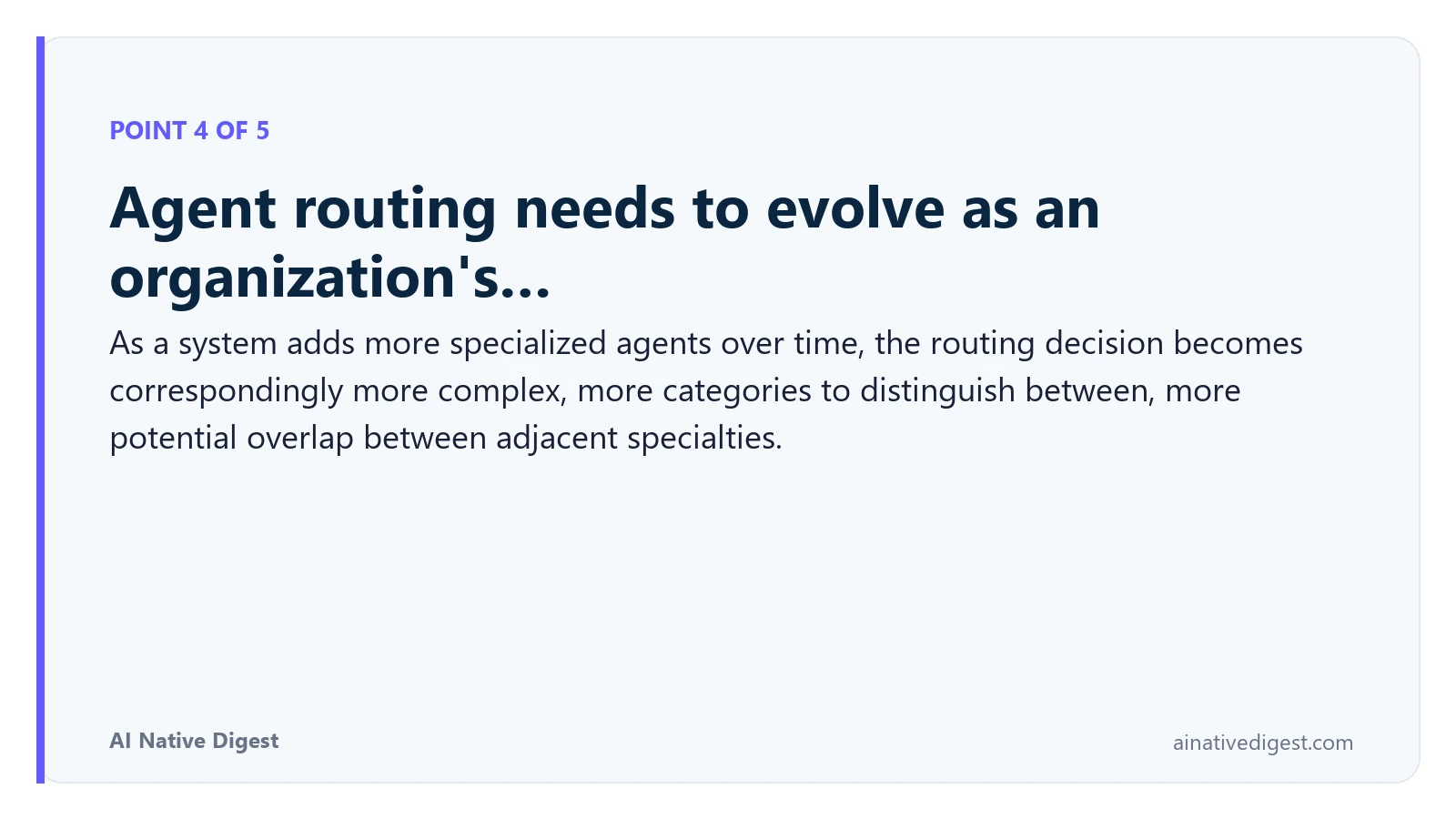 POINT 4 OF 5

Agent routing needs to evolve as an organization's...

As a system adds more specialized agents over time, the routing decision becomes correspondingly more complex, more categories to distinguish between, more potential overlap between adjacent specialties.

AI Native Digest

ainativedigest.com